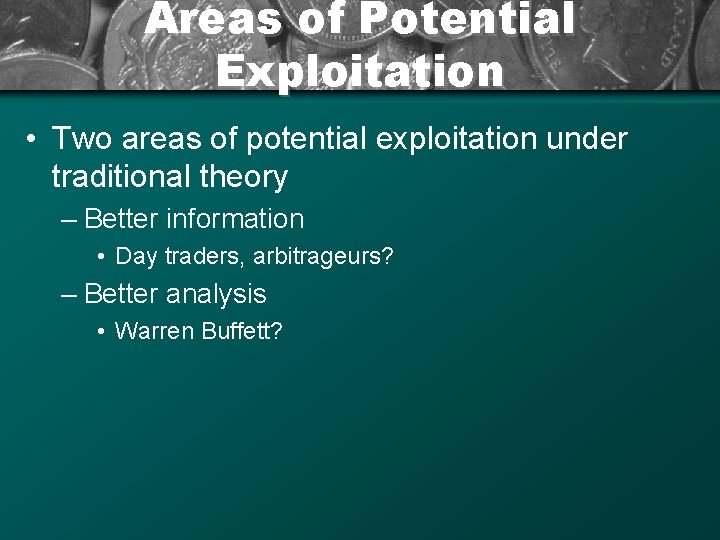 Areas of Potential Exploitation

• Two areas of potential exploitation under traditional theory

– Better information

• Day traders, arbitrageurs?

– Better analysis

• Warren Buffett?